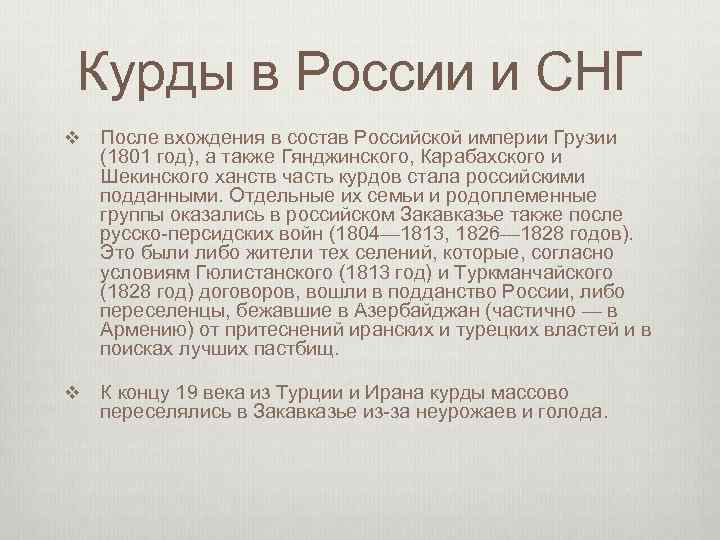 Курды в России и СНГ

❖ После вхождения в состав Российской империи Грузии (1801 год), а также Гянджинского, Карабахского и Шекинского ханств часть курдов стала российскими подданными. Отдельные их семьи и родоплеменные группы оказались в российском Закавказье также после русско-персидских войн (1804—1813, 1826—1828 годов). Это были либо жители тех селений, которые, согласно условиям Гюлистанского (1813 год) и Туркманчайского (1828 год) договоров, вошли в подданство России, либо переселенцы, бежавшие в Азербайджан (частично — в Армению) от притеснений иранских и турецких властей и в поисках лучших пастбищ.

❖ К концу 19 века из Турции и Ирана курды массово переселялись в Закавказье из-за неурожаев и голода.